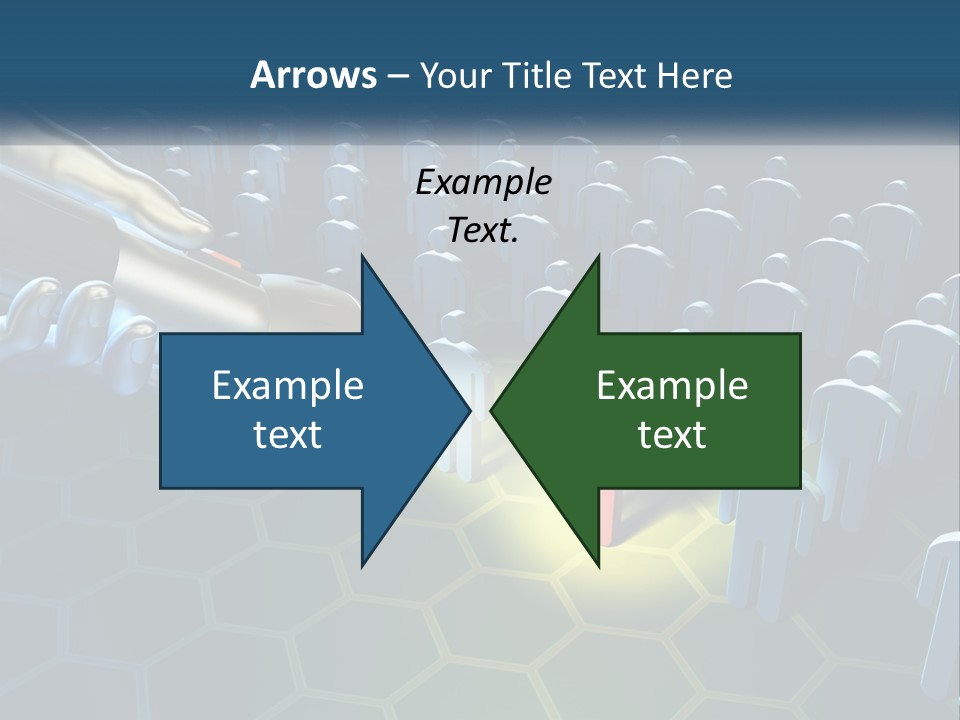 Arrows – Your Title Text Here

Example Text.

Example text

Example text